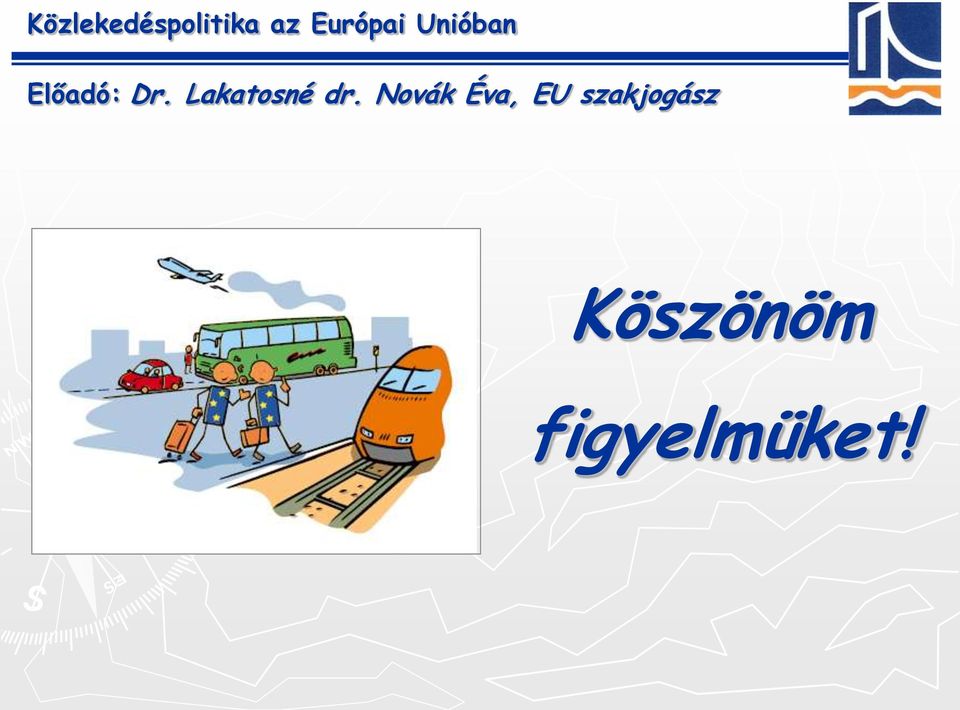 Közlekedéspolitika az Európai Unióban

Előadó: Dr. Lakatosné dr. Novák Éva, EU szakjogász

Köszönöm figyelmüket!